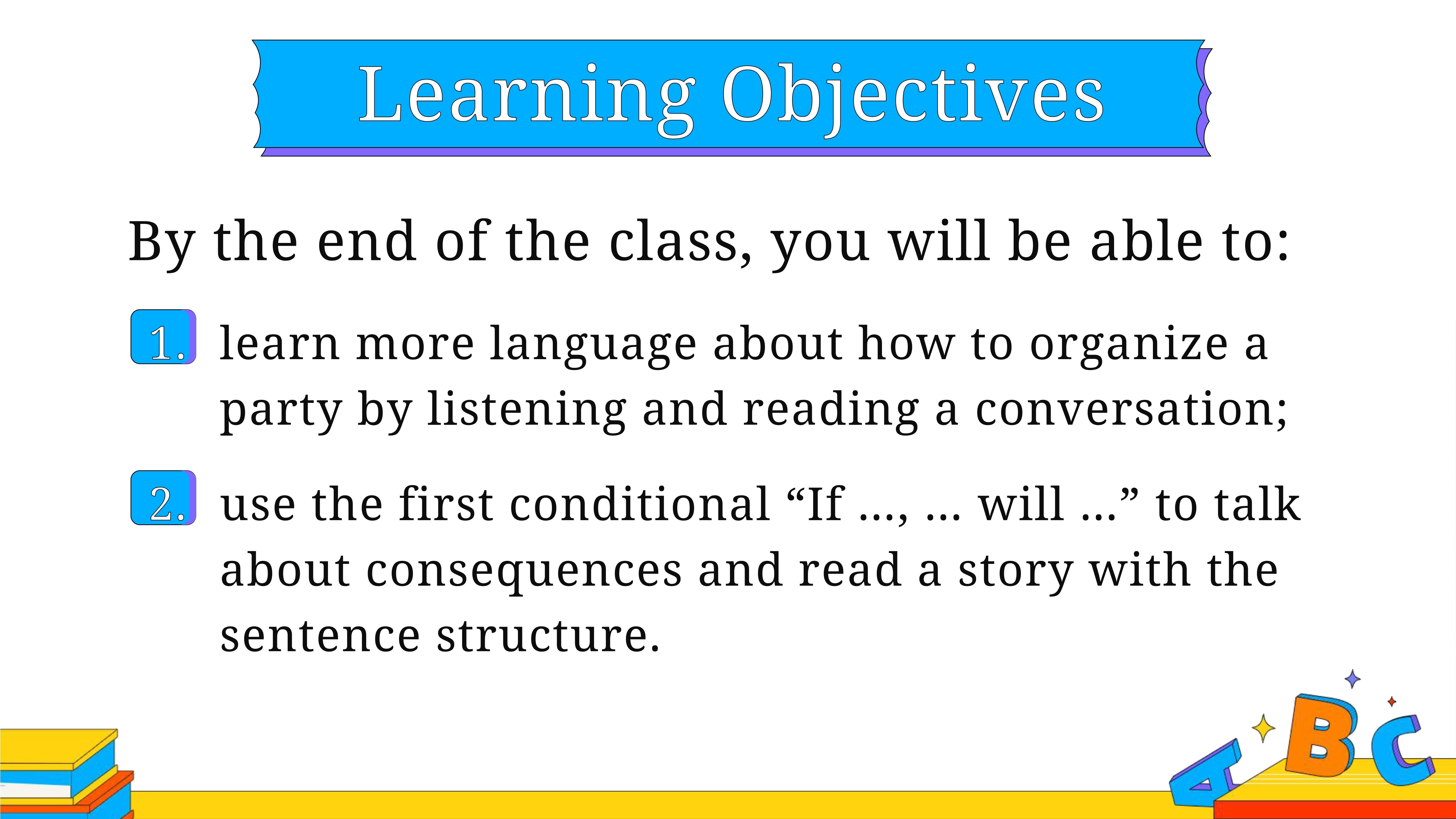 Learning Objectives

By the end of the class, you will be able to:

1. learn more language about how to organize a party by listening and reading a conversation;

2. use the first conditional “If ..., ... will ...” to talk about consequences and read a story with the sentence structure.

A B C